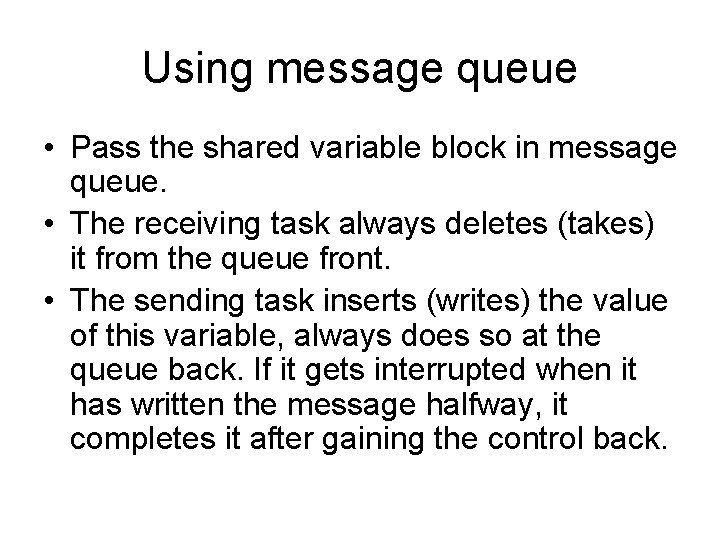 Using message queue

• Pass the shared variable block in message queue.

• The receiving task always deletes (takes) it from the queue front.

• The sending task inserts (writes) the value of this variable, always does so at the queue back. If it gets interrupted when it has written the message halfway, it completes it after gaining the control back.